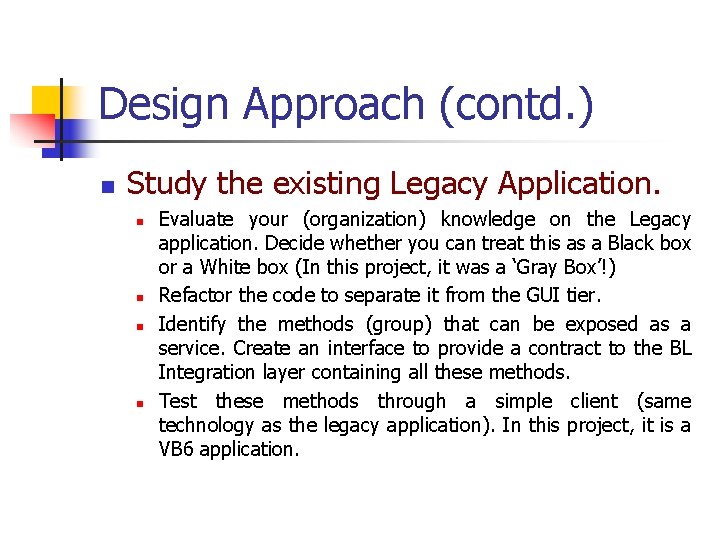 Design Approach (contd.)

Study the existing Legacy Application.

Evaluate your (organization) knowledge on the Legacy application. Decide whether you can treat this as a Black box or a White box (In this project, it was a ‘Gray Box’!)

Refactor the code to separate it from the GUI tier.

Identify the methods (group) that can be exposed as a service. Create an interface to provide a contract to the BL Integration layer containing all these methods.

Test these methods through a simple client (same technology as the legacy application). In this project, it is a VB6 application.